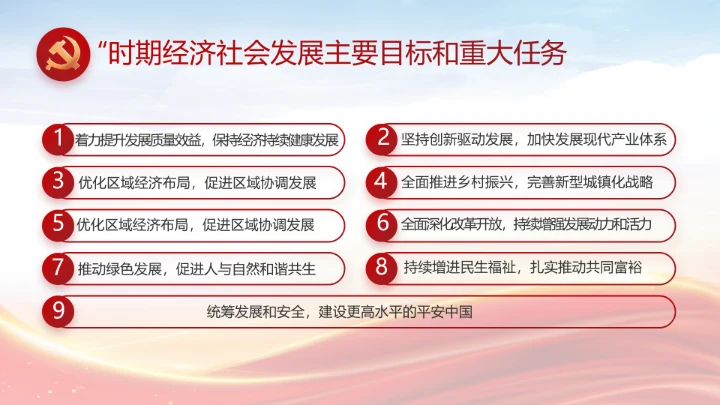 "时期经济社会发展主要目标和重大任务

1 着力提升发展质量效益，保持经济持续健康发展

2 坚持创新驱动发展，加快发展现代产业体系

3 优化区域经济布局，促进区域协调发展

4 全面推进乡村振兴，完善新型城镇化战略

5 优化区域经济布局，促进区域协调发展

6 全面深化改革开放，持续增强发展动力和活力

7 推动绿色发展，促进人与自然和谐共生

8 持续增进民生福祉，扎实推动共同富裕

9 统筹发展和安全，建设更高水平的平安中国